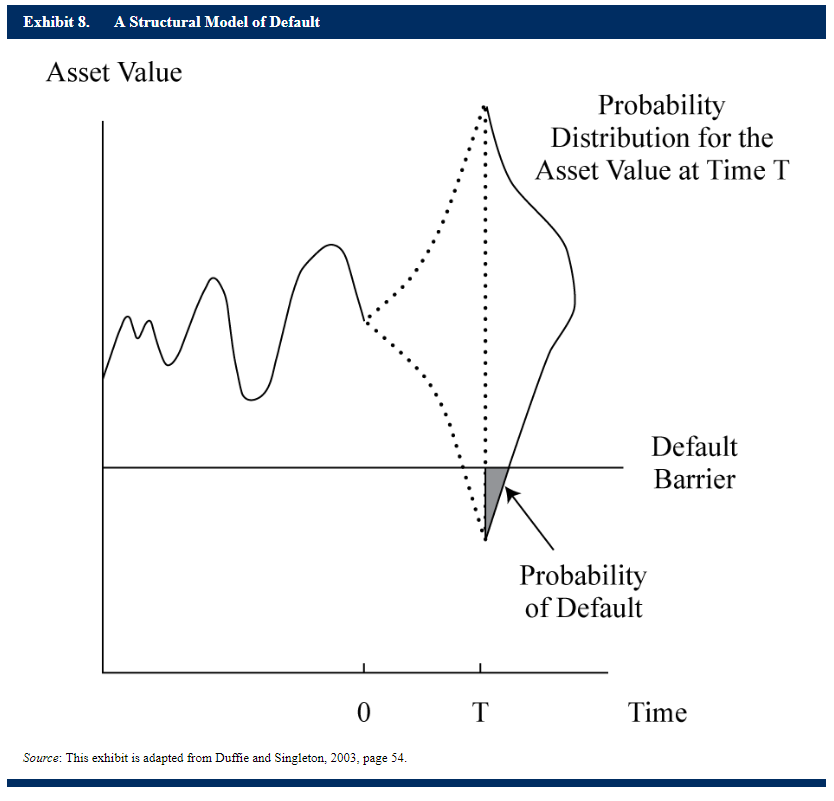 Exhibit 8. A Structural Model of Default

Asset Value

Probability Distribution for the Asset Value at Time T

Default Barrier

Probability of Default

0

T

Time

Source: This exhibit is adapted from Duffie and Singleton, 2003, page 54.